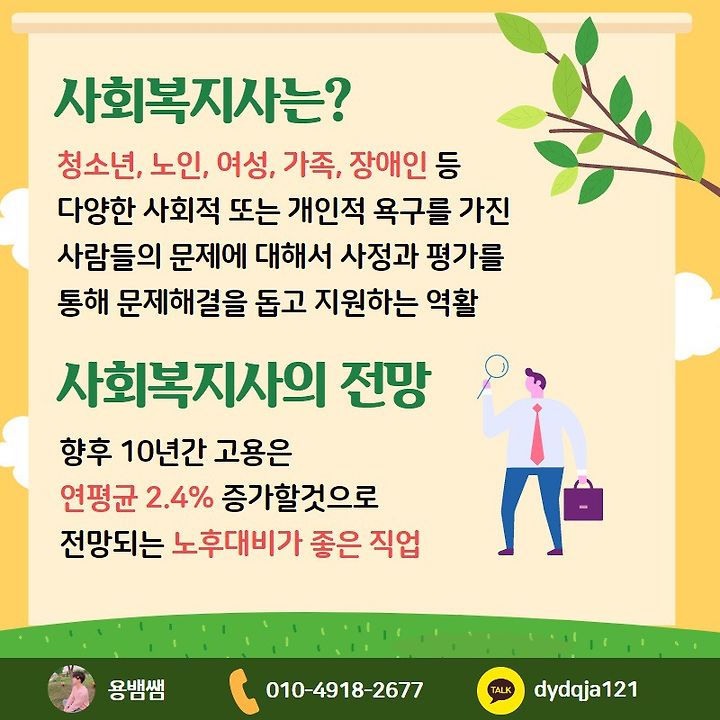 사회복지사는?

청소년, 노인, 여성, 가족, 장애인 등 다양한 사회적 또는 개인적 욕구를 가진 사람들의 문제에 대해서 사정과 평가를 통해 문제해결을 돕고 지원하는 역활

사회복지사의 전망

향후 10년간 고용은 연평균 2.4% 증가할것으로 전망되는 노후대비가 좋은 직업

용뱀쌤

010-4918-2677

TALK

dydqja121